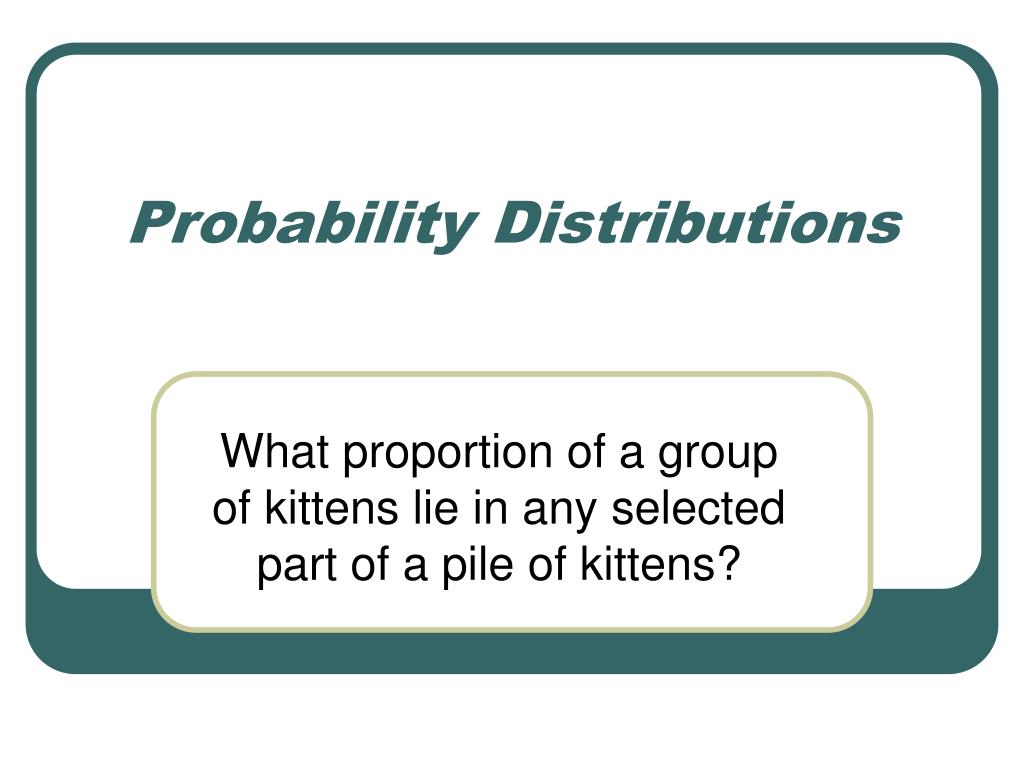 Probability Distributions

What proportion of a group of kittens lie in any selected part of a pile of kittens?